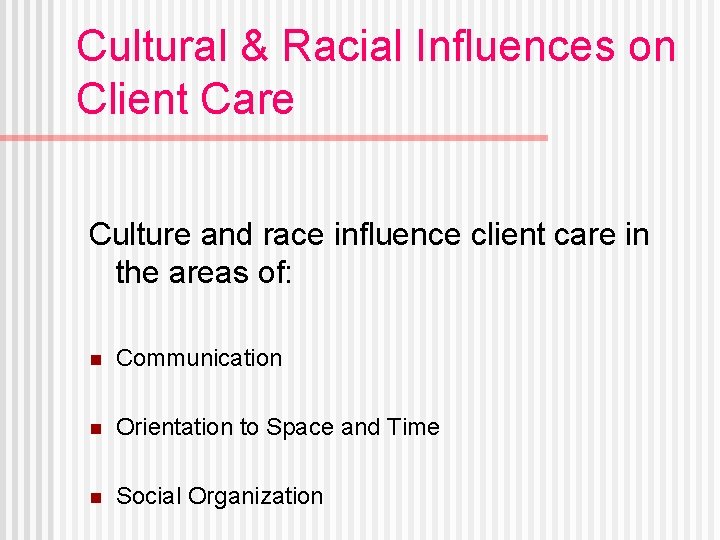 Cultural & Racial Influences on Client Care

Culture and race influence client care in the areas of:

- Communication
- Orientation to Space and Time
- Social Organization